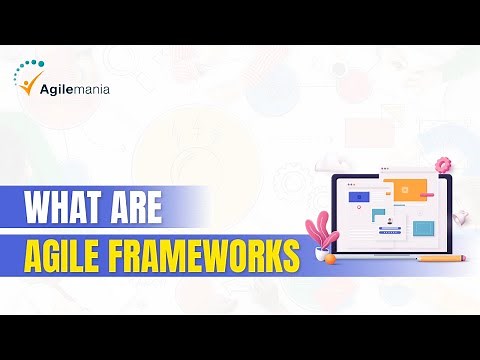 Agilemania

WHAT ARE
AGILE FRAMEWORKS